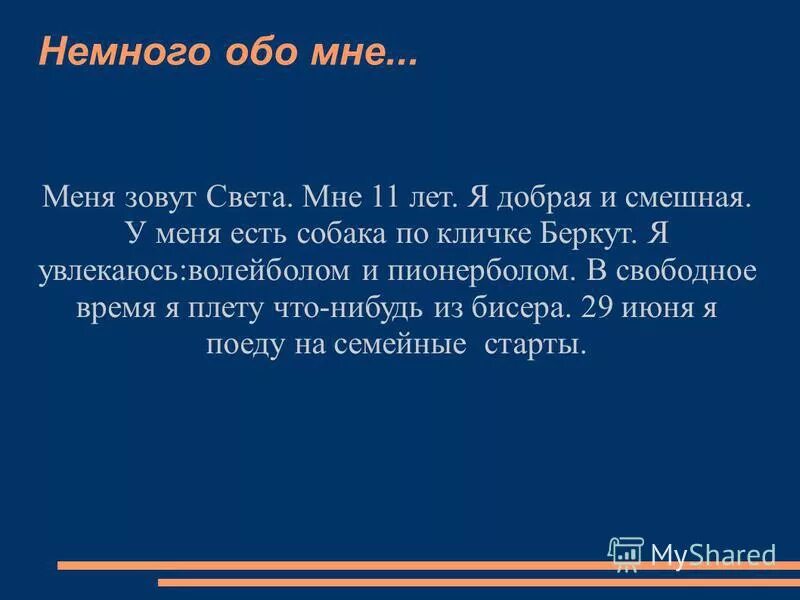 Немного обо мне...

Меня зовут Света. Мне 11 лет. Я добрая и смешная. У меня есть собака по кличке Беркут. Я увлекаюсь:волейболом и пионерболом. В свободное время я плету что-нибудь из бисера. 29 июня я поеду на семейные старты.

MyShared